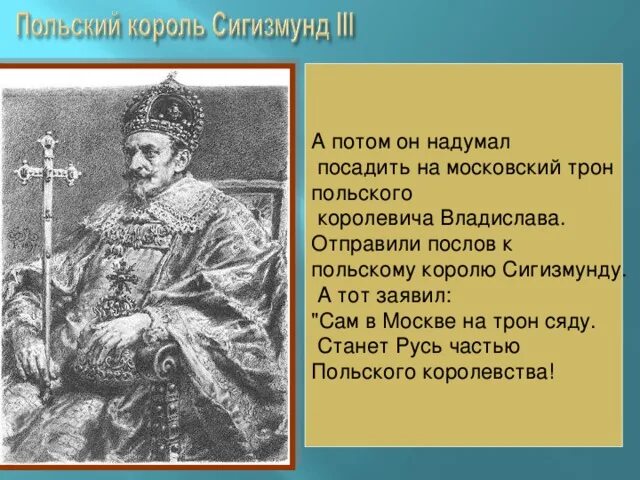 Польский король Сигизмунд III

А потом он надумал посадить на московский трон польского королевича Владислава. Отправили послов к польскому королю Сигизмунду. А тот заявил: "Сам в Москве на трон сяду. Станет Русь частью Польского королевства!